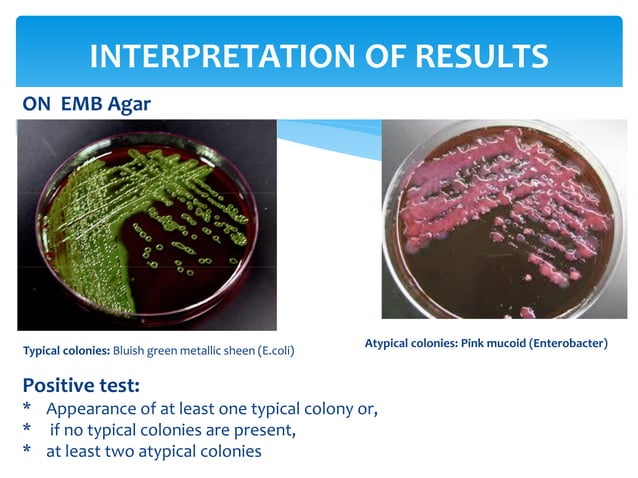 INTERPRETATION OF RESULTS

ON EMB Agar

Typical colonies: Bluish green metallic sheen (E.coli)

Atypical colonies: Pink mucoid (Enterobacter)

Positive test:
* Appearance of at least one typical colony or,
* if no typical colonies are present,
* at least two atypical colonies